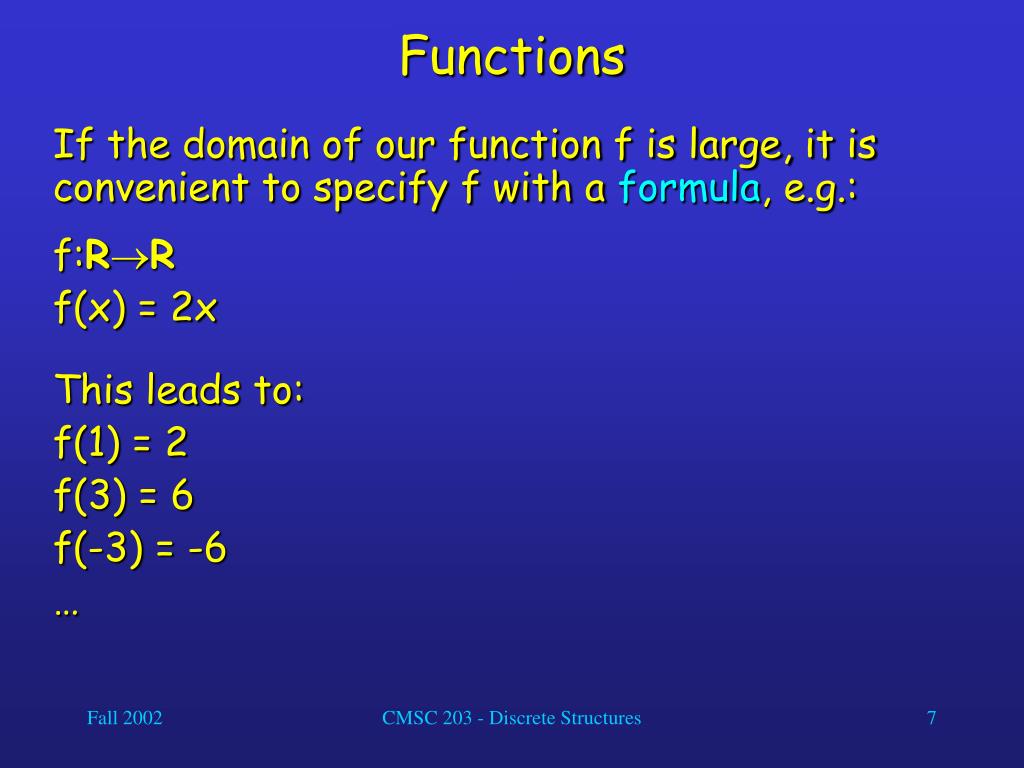 Functions

If the domain of our function f is large, it is convenient to specify f with a formula, e.g.:

$f:\mathbf{R}\rightarrow\mathbf{R}$
$f(x) = 2x$

This leads to:
$f(1) = 2$
$f(3) = 6$
$f(-3) = -6$
…

Fall 2002 CMSC 203 - Discrete Structures 7